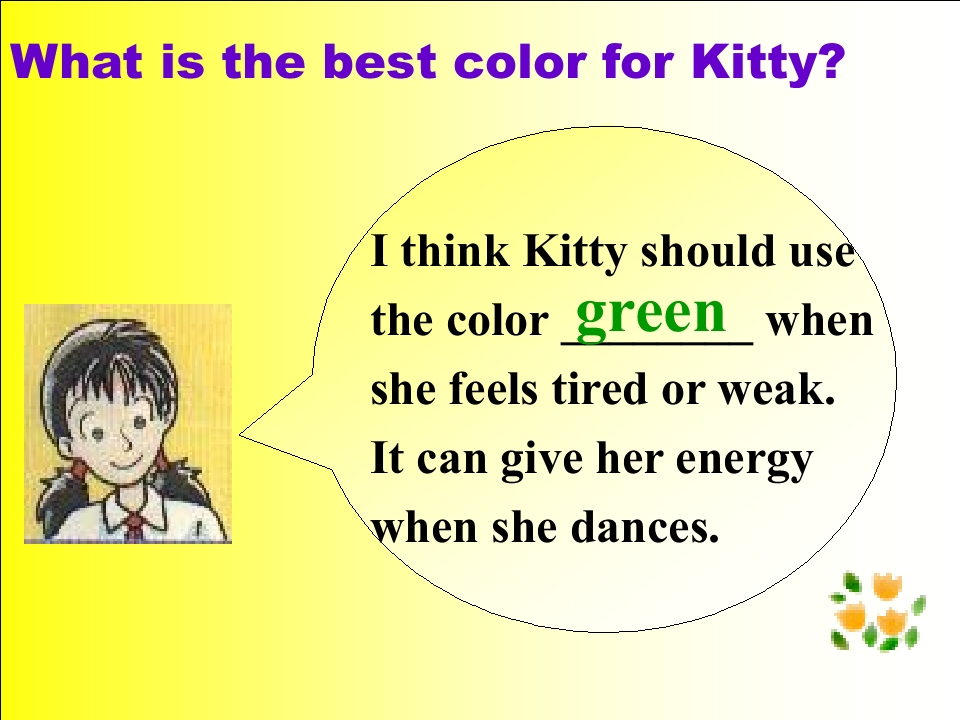 What is the best color for Kitty?

I think Kitty should use the color green when she feels tired or weak. It can give her energy when she dances.